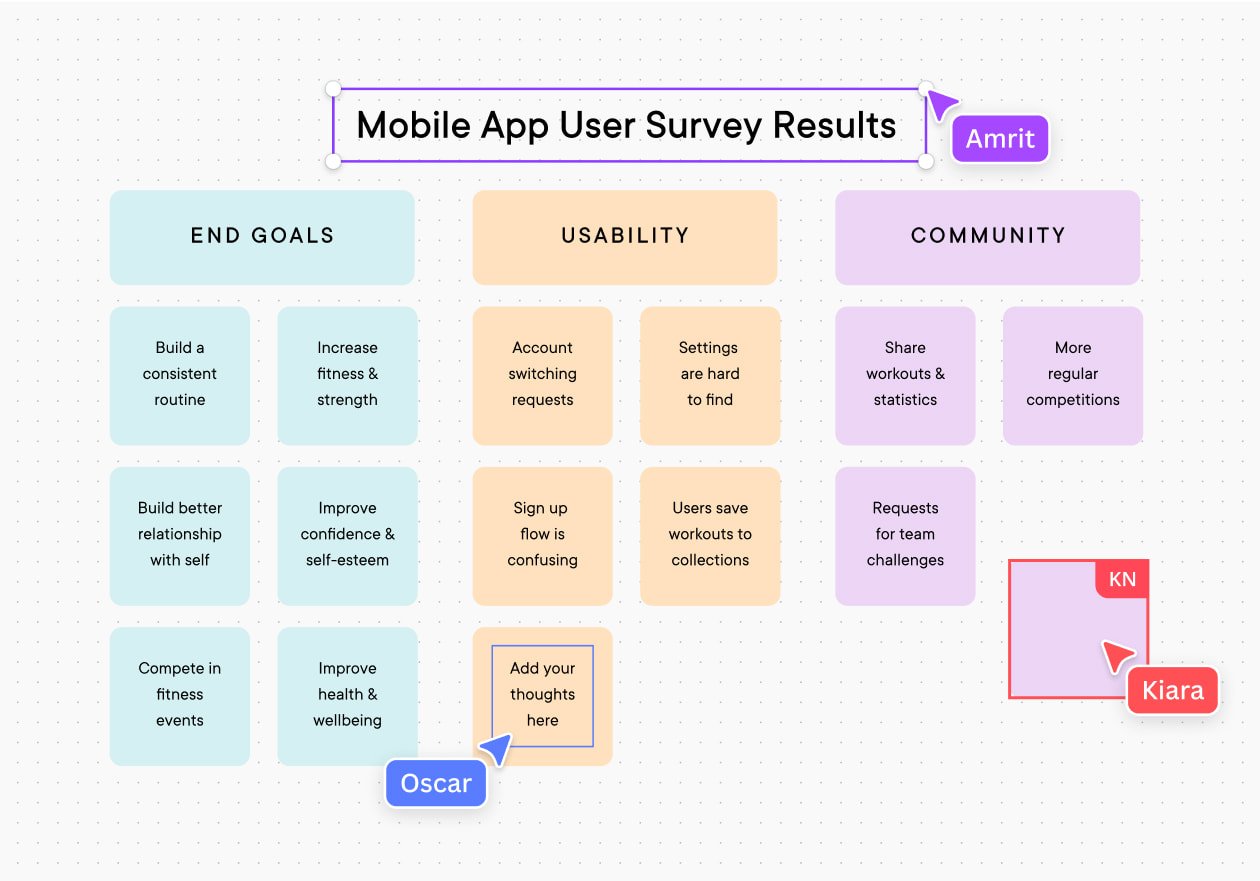 Mobile App User Survey Results

Amrit

END GOALS

Build a consistent routine

Increase fitness & strength

Build better relationship with self

Improve confidence & self-esteem

Compete in fitness events

Improve health & wellbeing

USABILITY

Account switching requests

Settings are hard to find

Sign up flow is confusing

Users save workouts to collections

Add your thoughts here

Oscar

COMMUNITY

Share workouts & statistics

More regular competitions

Requests for team challenges

KN

Kiara